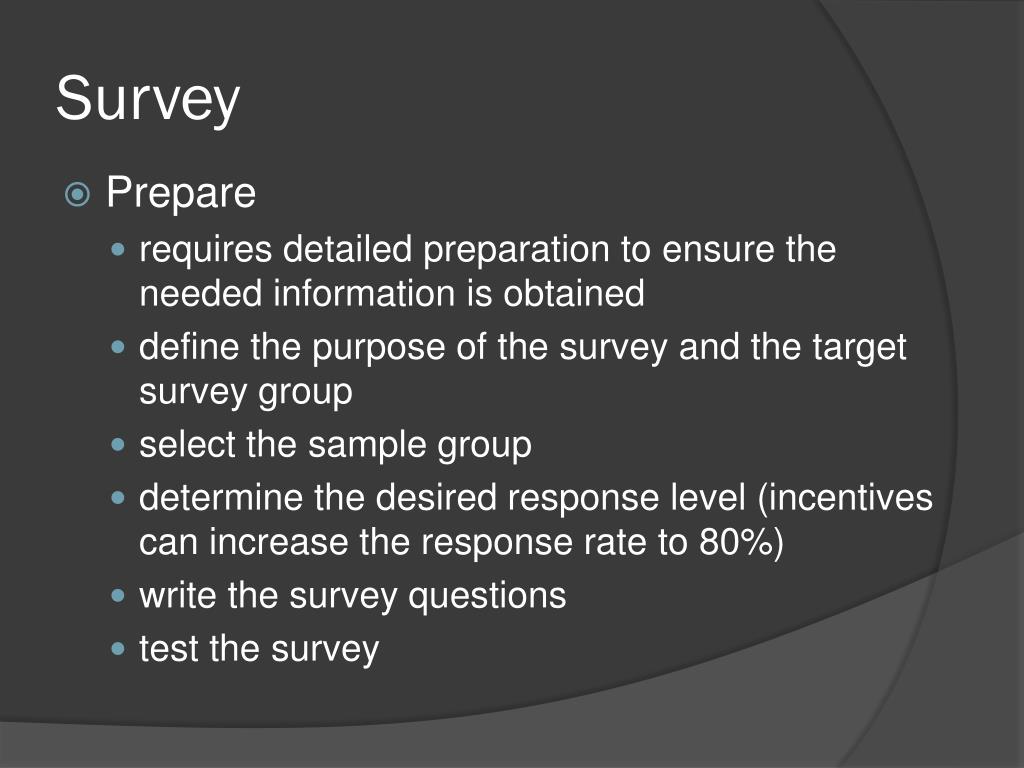 Survey

Prepare

requires detailed preparation to ensure the needed information is obtained

define the purpose of the survey and the target survey group

select the sample group

determine the desired response level (incentives can increase the response rate to 80%)

write the survey questions

test the survey